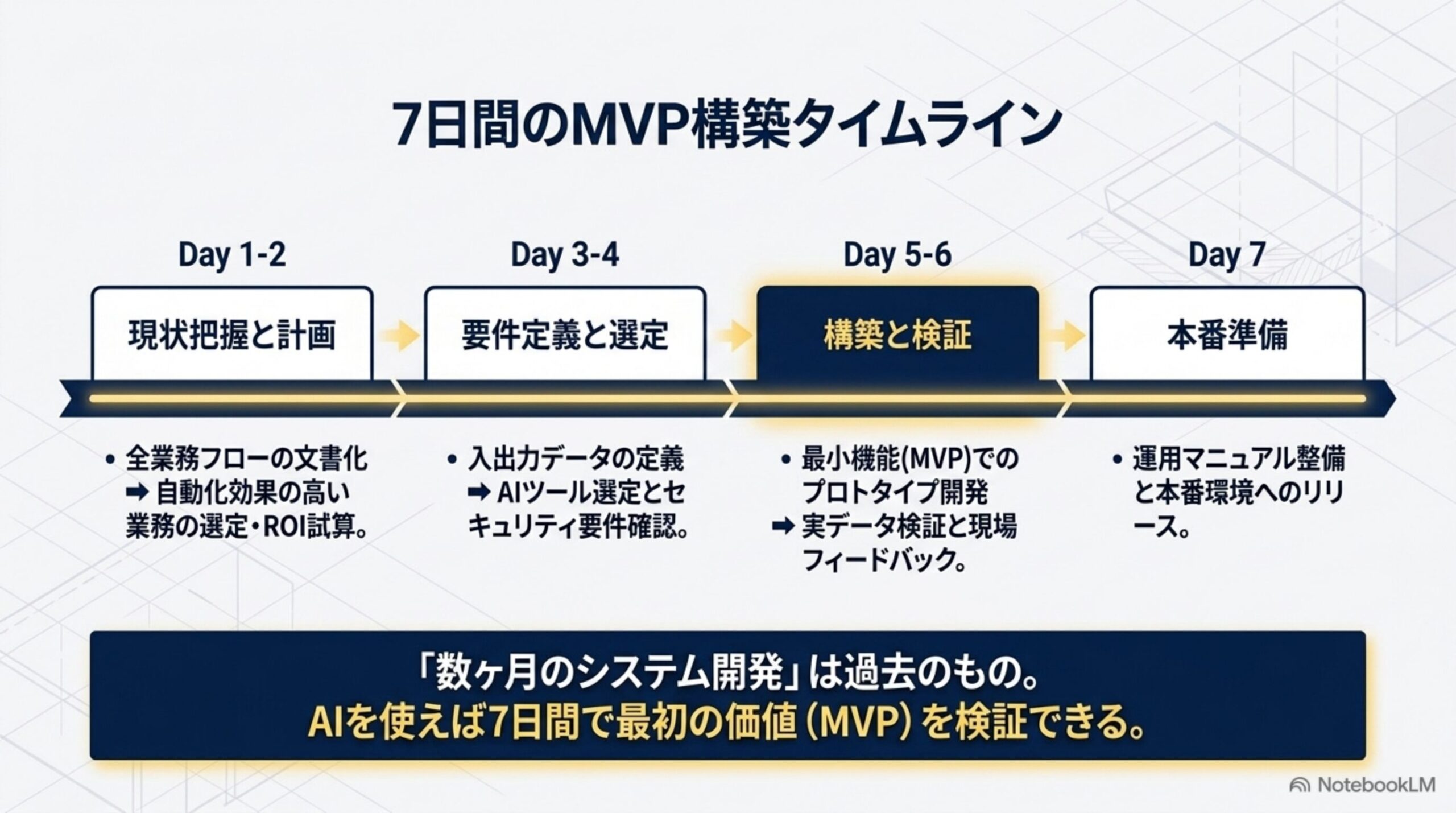 7日間のMVP構築タイムライン

Day 1-2

現状把握と計画

• 全業務フローの文書化 ➡ 自動化効果の高い業務の選定・ROI試算。

Day 3-4

要件定義と選定

• 入出力データの定義 ➡ AIツール選定とセキュリティ要件確認。

Day 5-6

構築と検証

• 最小機能(MVP)でのプロトタイプ開発 ➡ 実データ検証と現場フィードバック。

Day 7

本番準備

• 運用マニュアル整備と本番環境へのリリース。

「数ヶ月のシステム開発」は過去のもの。
AIを使えば7日間で最初の価値(MVP)を検証できる。

NotebookLM